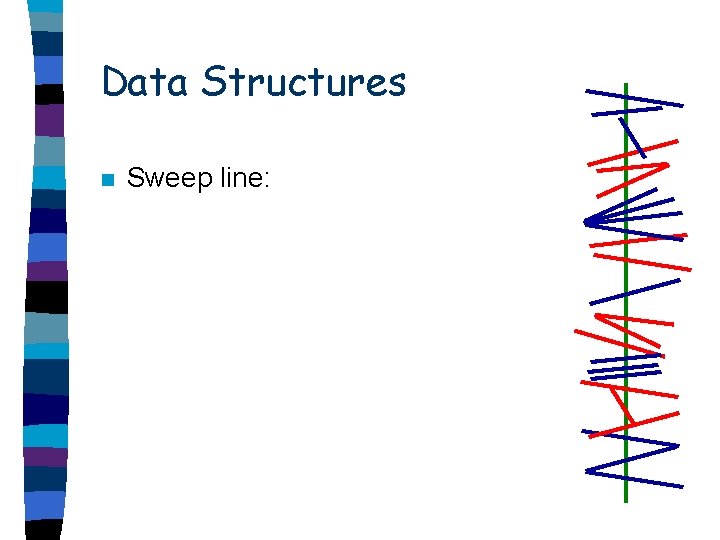 Data Structures

Sweep line: